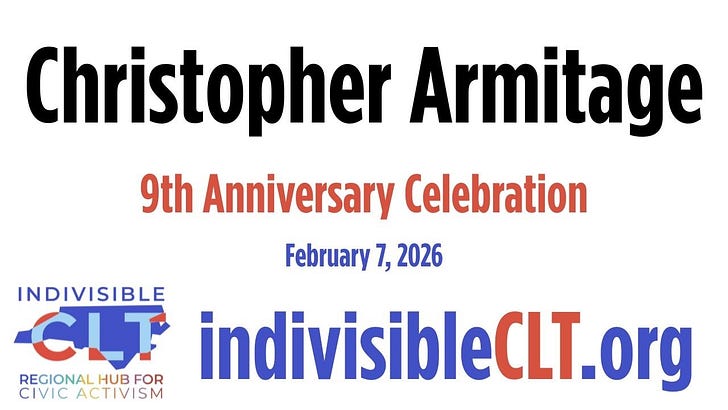 Christopher Armitage

9th Anniversary Celebration

February 7, 2026

INDIVISIBLE
CLT
REGIONAL HUB FOR
CIVIC ACTIVISM

indivisibleCLT.org